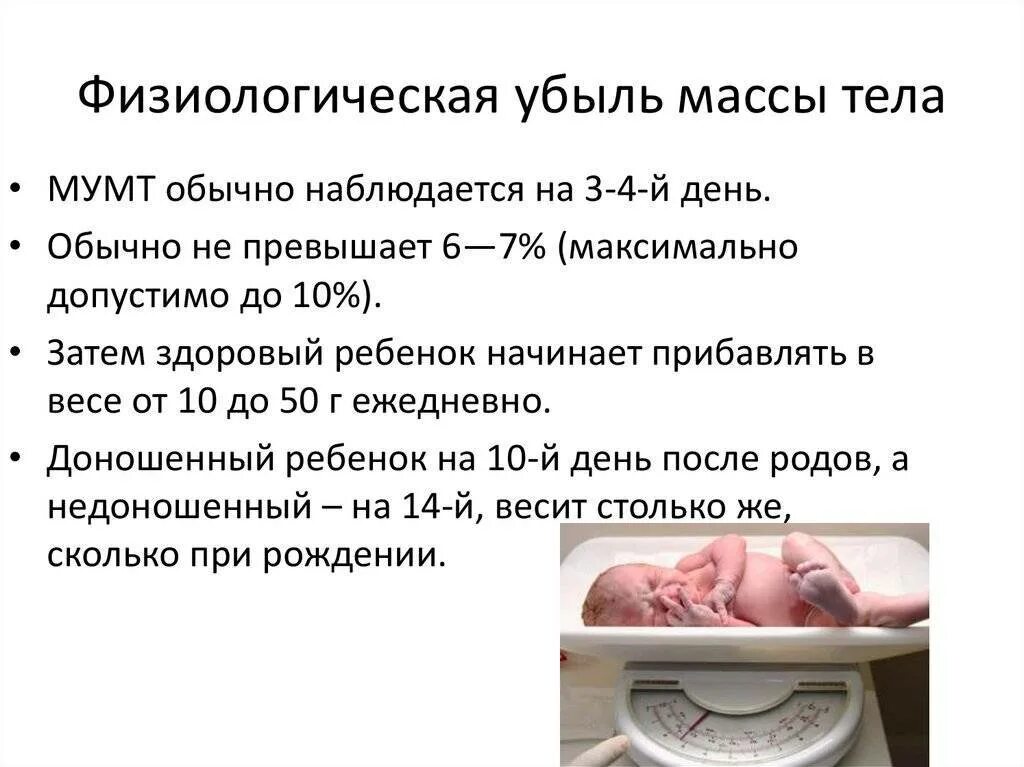 Физиологическая убыль массы тела

• МУМТ обычно наблюдается на 3-4-й день.
• Обычно не превышает 6—7% (максимально допустимо до 10%).
• Затем здоровый ребенок начинает прибавлять в весе от 10 до 50 г ежедневно.
• Доношенный ребенок на 10-й день после родов, а недоношенный – на 14-й, весит столько же, сколько при рождении.